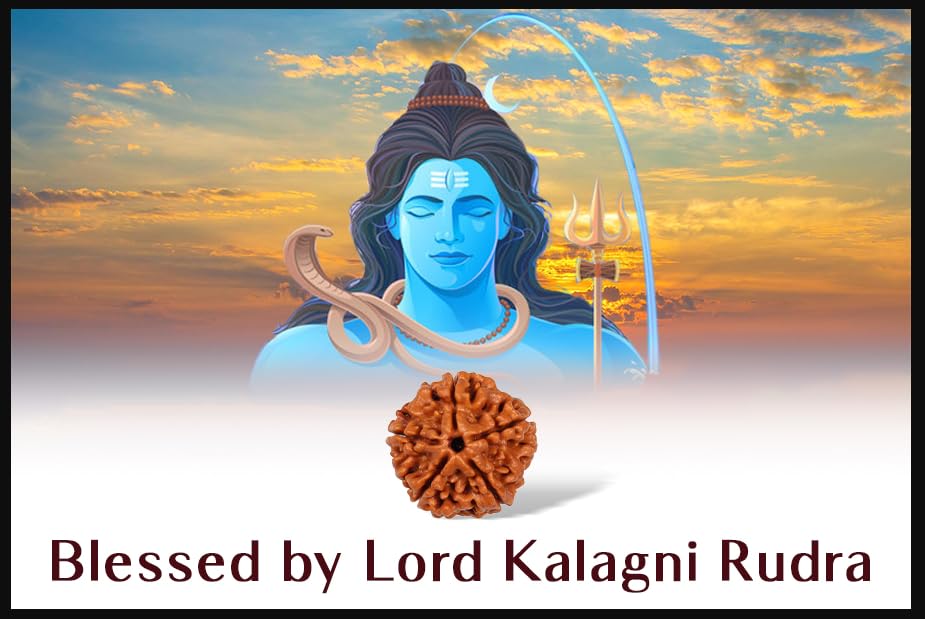 Blessed by Lord Kalagni Rudra